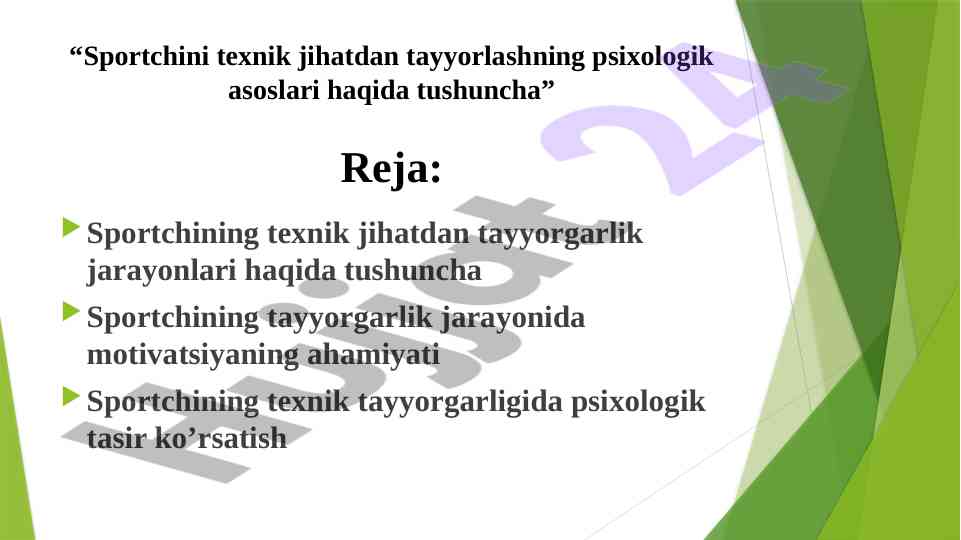 “Sportchini texnik jihatdan tayyorlashning psixologik asoslari haqida tushuncha”

Reja:

Sportchining texnik jihatdan tayyorgarlik jarayonlari haqida tushuncha

Sportchining tayyorgarlik jarayonida motivatsiyaning ahamiyati

Sportchining texnik tayyorgarligida psixologik tasir ko’rsatish

Hujjat 24